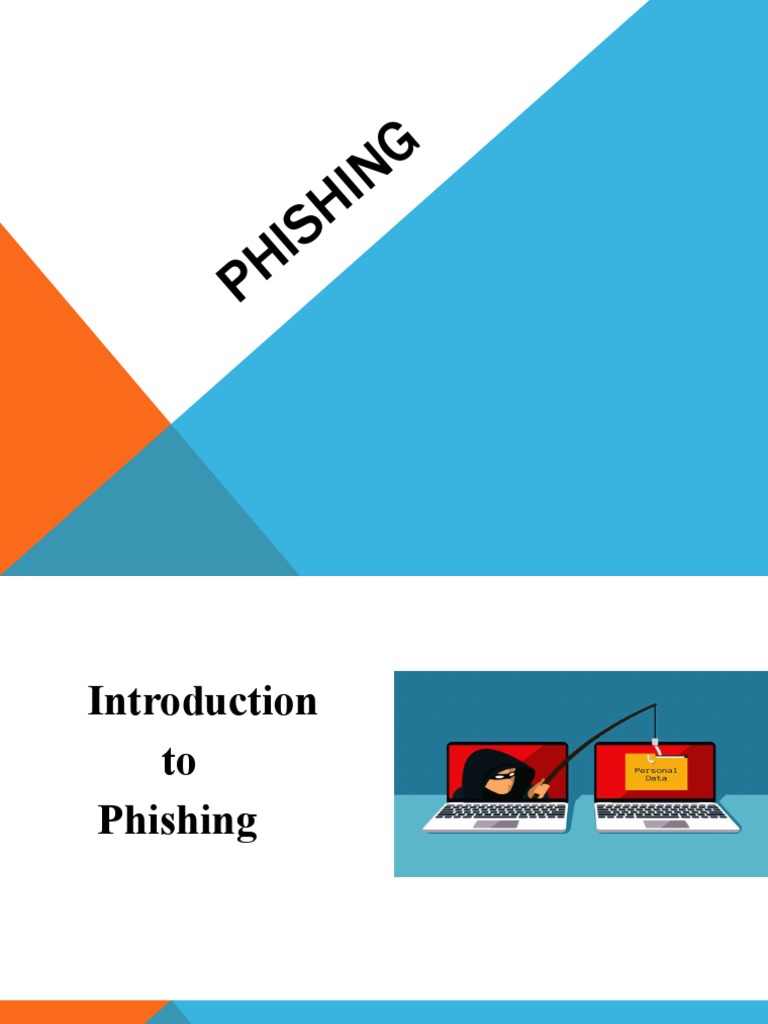 PHISHING

Introduction to Phishing

Personal Data